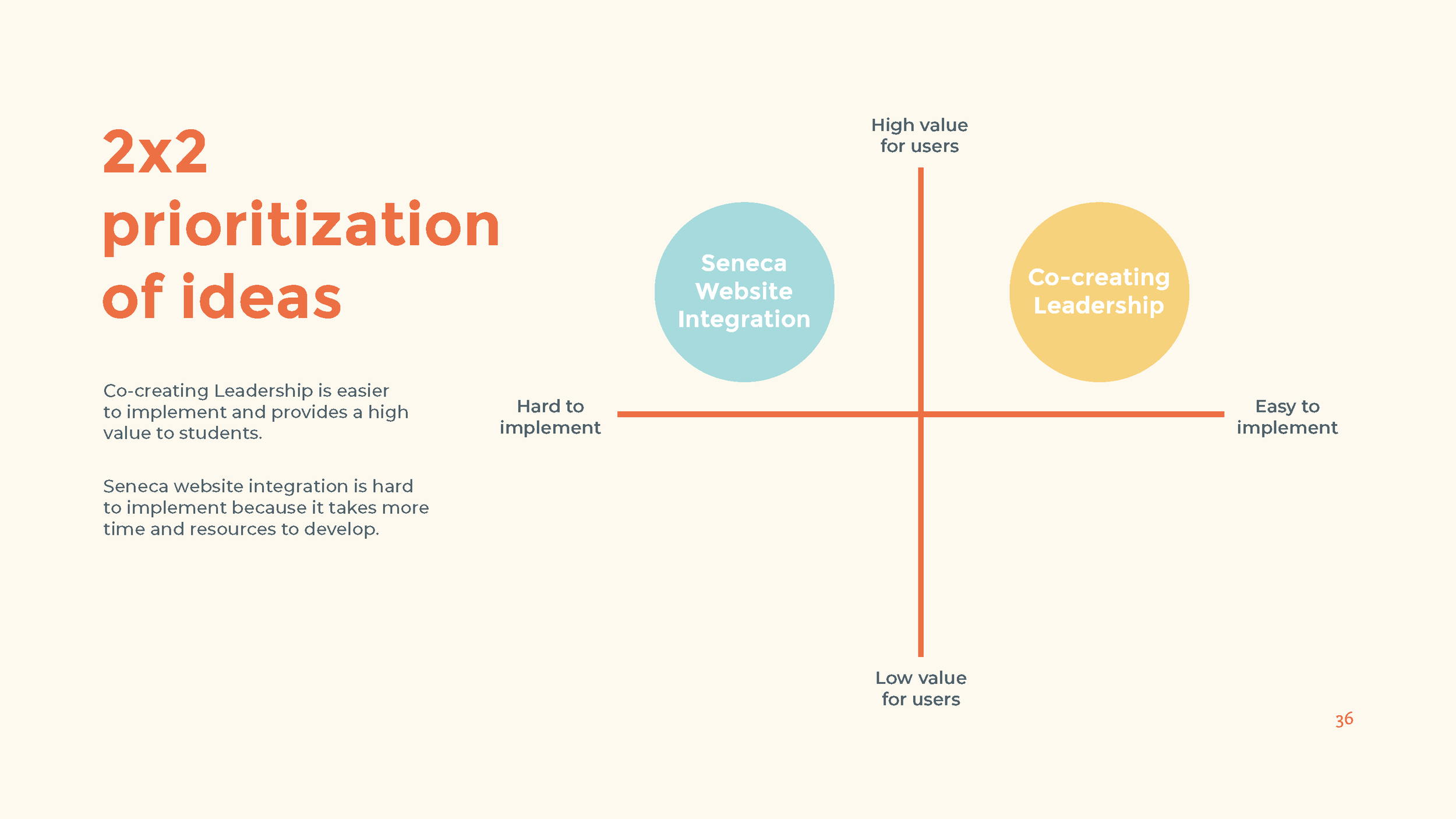 2x2 prioritization of ideas

Co-creating Leadership is easier to implement and provides a high value to students.

Seneca website integration is hard to implement because it takes more time and resources to develop.

High value
for users

Seneca
Website
Integration

Co-creating
Leadership

Hard to
implement

Easy to
implement

Low value
for users

36